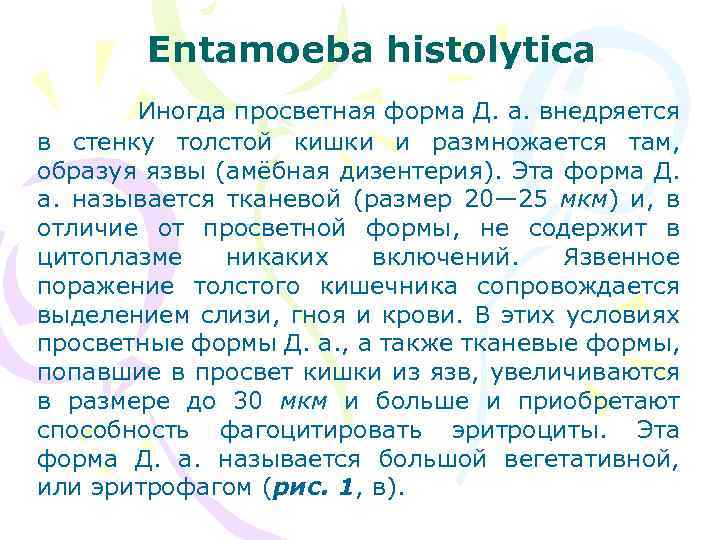 Entamoeba histolytica

Иногда просветная форма Д. а. внедряется в стенку толстой кишки и размножается там, образуя язвы (амёбная дизентерия). Эта форма Д. а. называется тканевой (размер 20—25 мкм) и, в отличие от просветной формы, не содержит в цитоплазме никаких включений. Язвенное поражение толстого кишечника сопровождается выделением слизи, гноя и крови. В этих условиях просветные формы Д. а., а также тканевые формы, попавшие в просвет кишки из язв, увеличиваются в размере до 30 мкм и больше и приобретают способность фагоцитировать эритроциты. Эта форма Д. а. называется большой вегетативной, или эритрофагом (рис. 1, в).